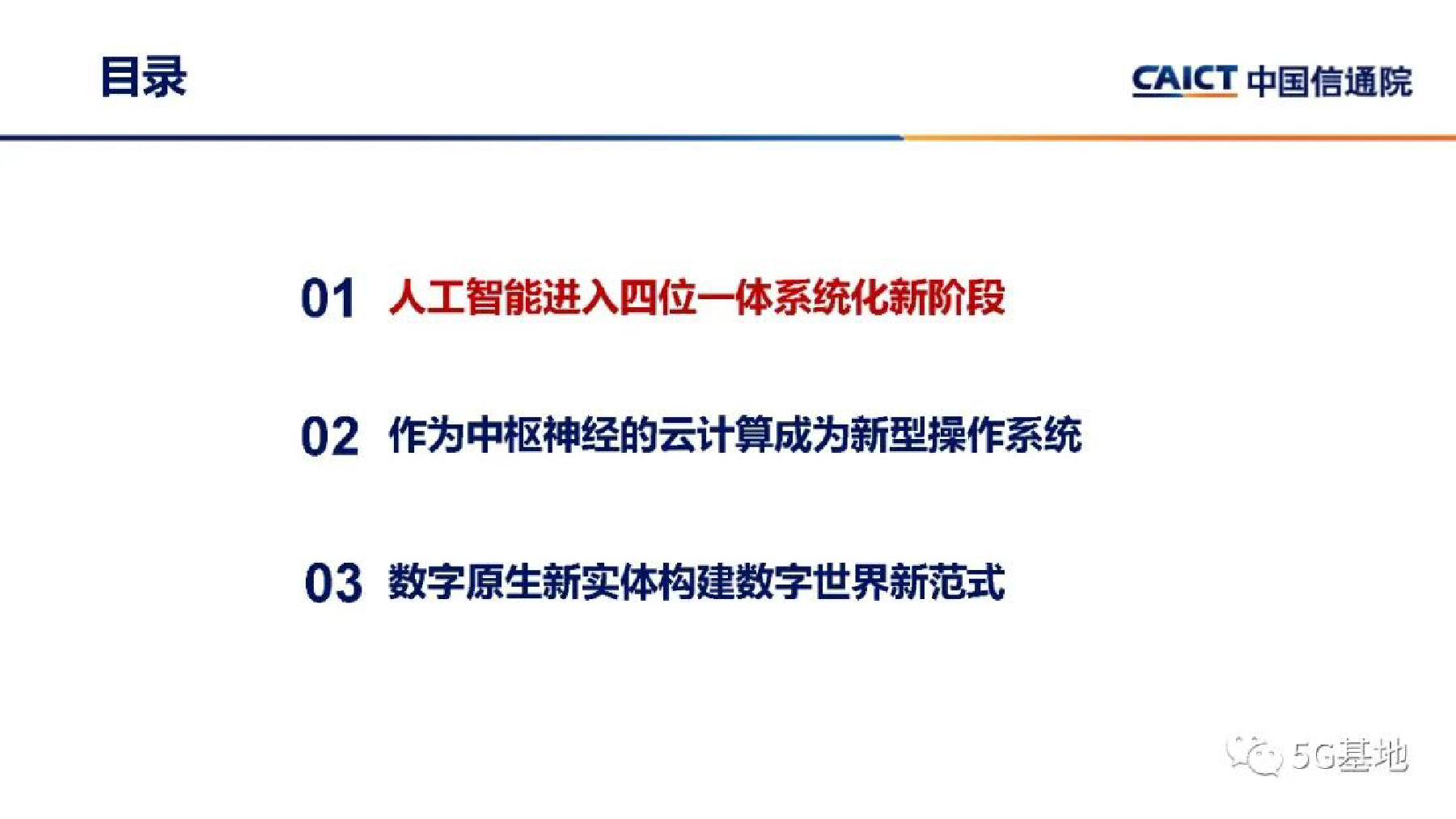 目录

CAICT 中国信通院

01 人工智能进入四位一体系统化新阶段

02 作为中枢神经的云计算成为新型操作系统

03 数字原生新实体构建数字世界新范式

5G基地